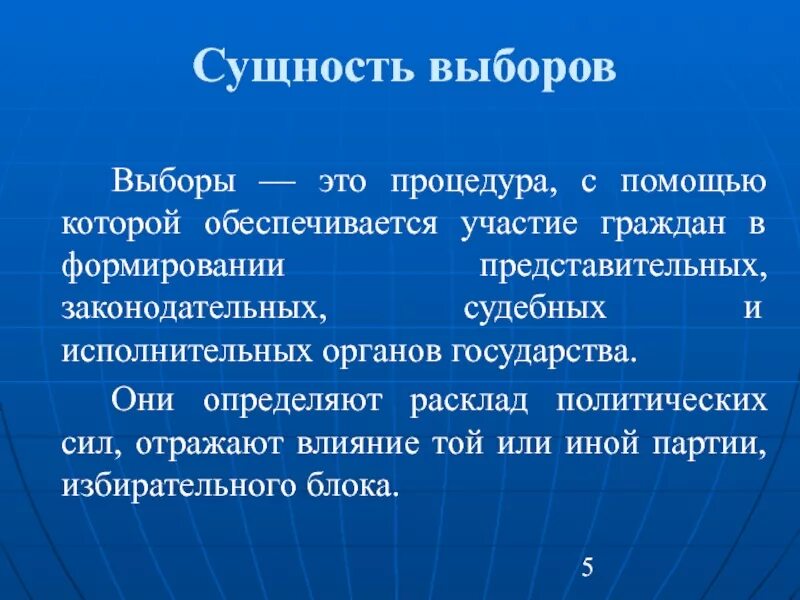 Сущность выборов

Выборы — это процедура, с помощью которой обеспечивается участие граждан в формировании представительных, законодательных, судебных и исполнительных органов государства.

Они определяют расклад политических сил, отражают влияние той или иной партии, избирательного блока.

5